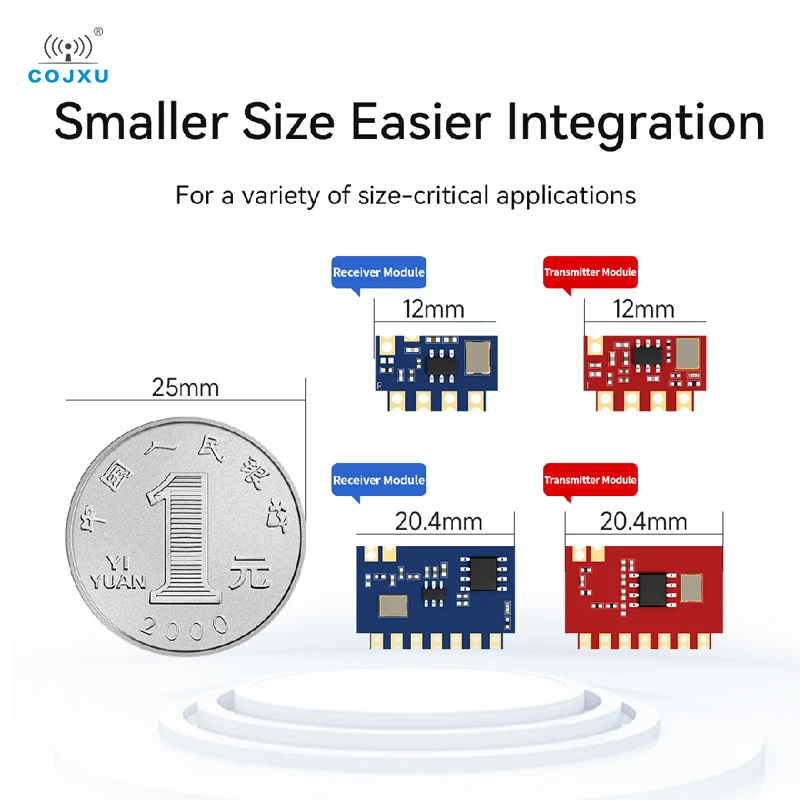 COJXU ®

Smaller Size Easier Integration

For a variety of size-critical applications

Receiver Module
12mm

Transmitter Module
12mm

25mm

中国人民银行
1
YI YUAN 元
2000

Receiver Module
20.4mm

Transmitter Module
20.4mm